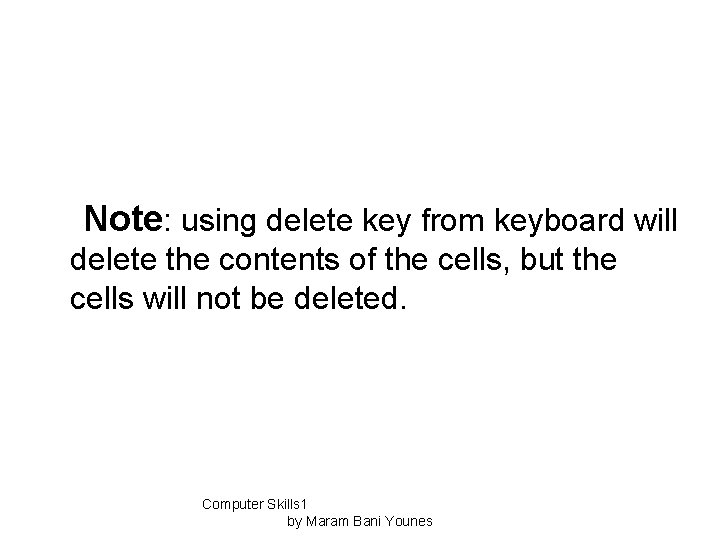 Note: using delete key from keyboard will delete the contents of the cells, but the cells will not be deleted.

Computer Skills1
by Maram Bani Younes